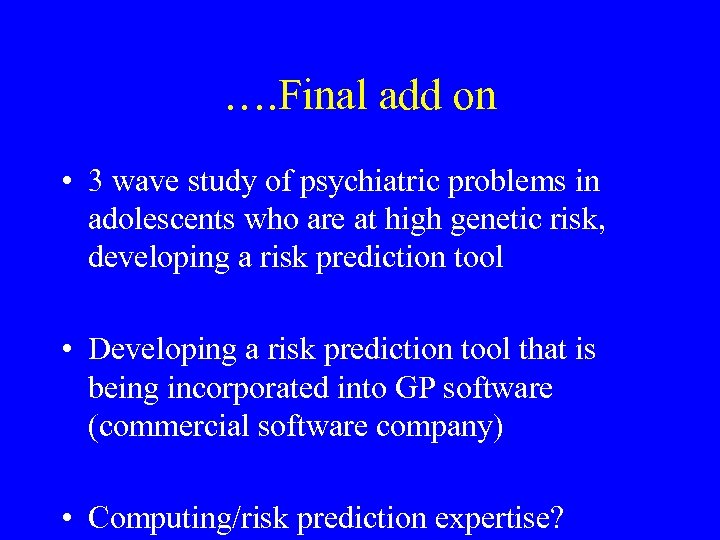 ….Final add on

• 3 wave study of psychiatric problems in adolescents who are at high genetic risk, developing a risk prediction tool

• Developing a risk prediction tool that is being incorporated into GP software (commercial software company)

• Computing/risk prediction expertise?